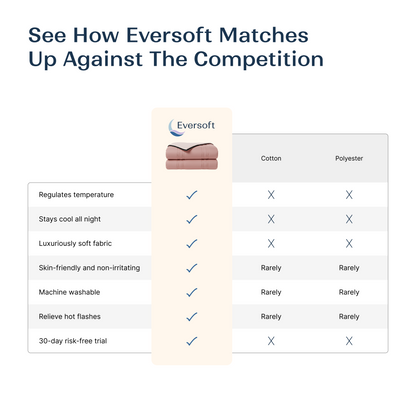 See How Eversoft Matches Up Against The Competition

| | Eversoft | Cotton | Polyester |
|---|---|---|---|
| Regulates temperature | ✓ | X | X |
| Stays cool all night | ✓ | X | X |
| Luxuriously soft fabric | ✓ | X | X |
| Skin-friendly and non-irritating | ✓ | Rarely | Rarely |
| Machine washable | ✓ | Rarely | Rarely |
| Relieve hot flashes | ✓ | Rarely | Rarely |
| 30-day risk-free trial | ✓ | X | X |